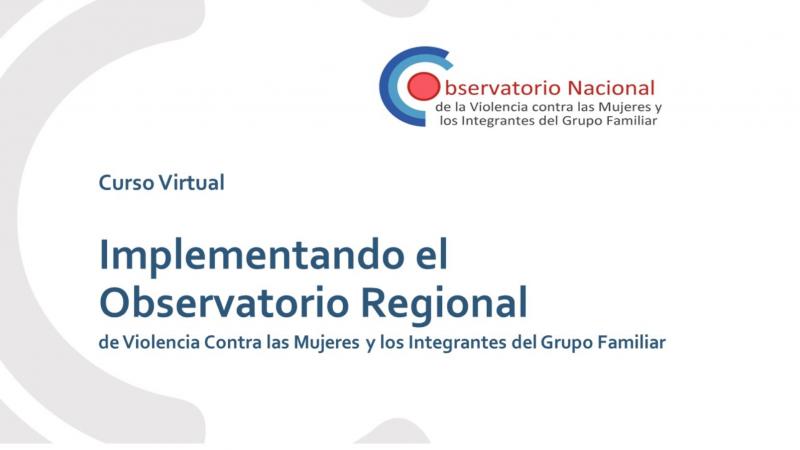 Observatorio Nacional
de la Violencia contra las Mujeres y los Integrantes del Grupo Familiar

Curso Virtual

Implementando el Observatorio Regional
de Violencia Contra las Mujeres y los Integrantes del Grupo Familiar